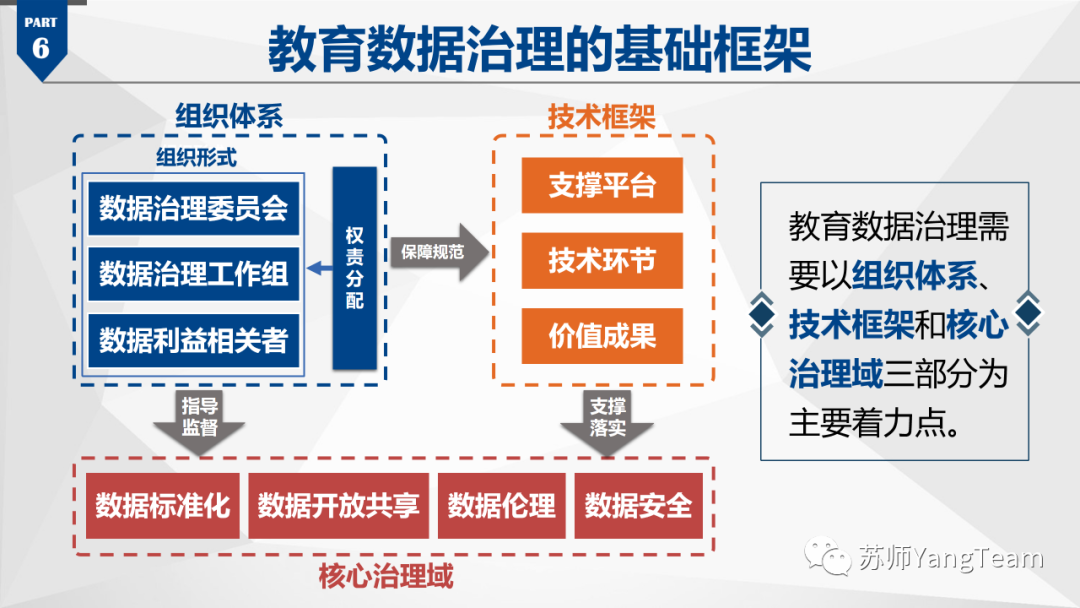 PART 6

教育数据治理的基础框架

组织体系

组织形式

数据治理委员会

数据治理工作组

数据利益相关者

权责分配

保障规范

技术框架

支撑平台

技术环节

价值成果

指导监督

支撑落实

数据标准化

数据开放共享

数据伦理

数据安全

核心治理域

教育数据治理需要以组织体系、技术框架和核心治理域三部分为主要着力点。

苏师YangTeam